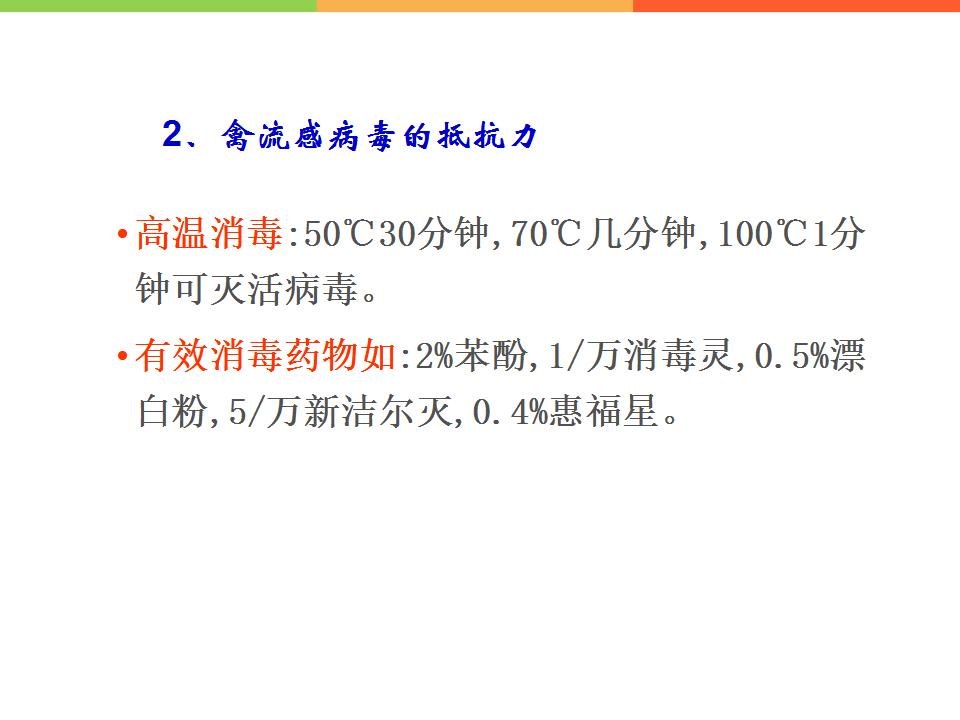 2、禽流感病毒的抵抗力

• 高温消毒:50℃30分钟,70℃几分钟,100℃1分钟可灭活病毒。

• 有效消毒药物如:2%苯酚,1/万消毒灵,0.5%漂白粉,5/万新洁尔灭,0.4%惠福星。